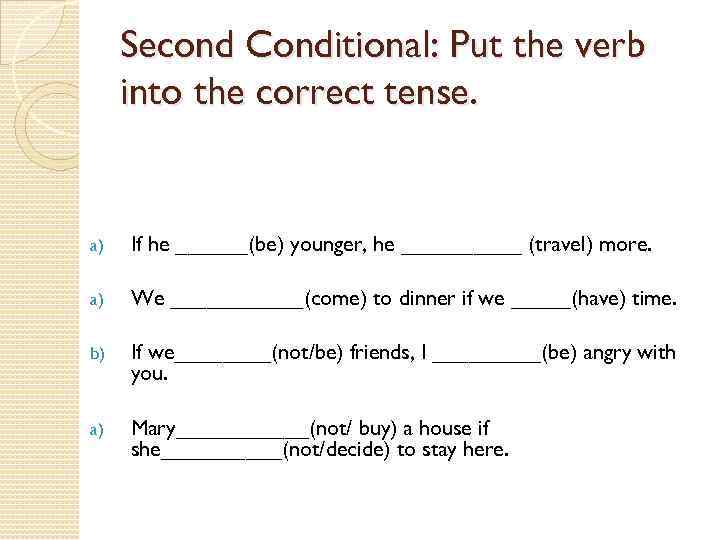 Second Conditional: Put the verb into the correct tense.

a) If he ______(be) younger, he __________ (travel) more.

a) We ___________(come) to dinner if we _____(have) time.

b) If we________(not/be) friends, I _________(be) angry with you.

a) Mary___________(not/ buy) a house if she__________(not/decide) to stay here.